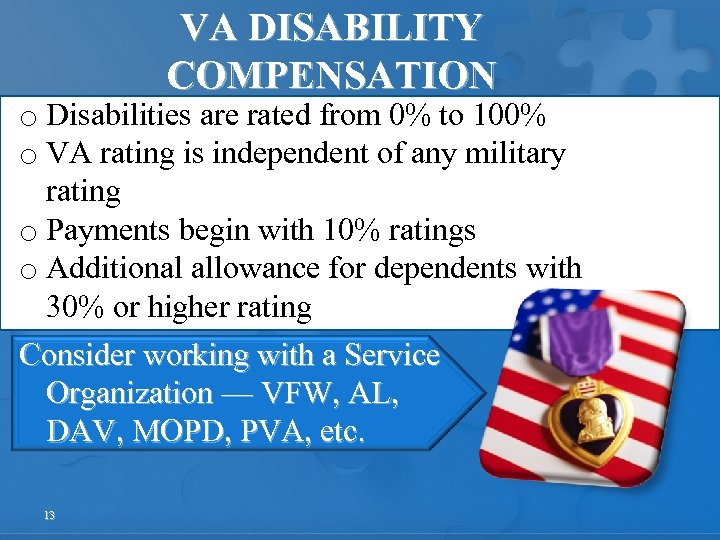 VA DISABILITY COMPENSATION

o Disabilities are rated from 0% to 100%
o VA rating is independent of any military rating
o Payments begin with 10% ratings
o Additional allowance for dependents with 30% or higher rating

Consider working with a Service Organization — VFW, AL, DAV, MOPD, PVA, etc.

13